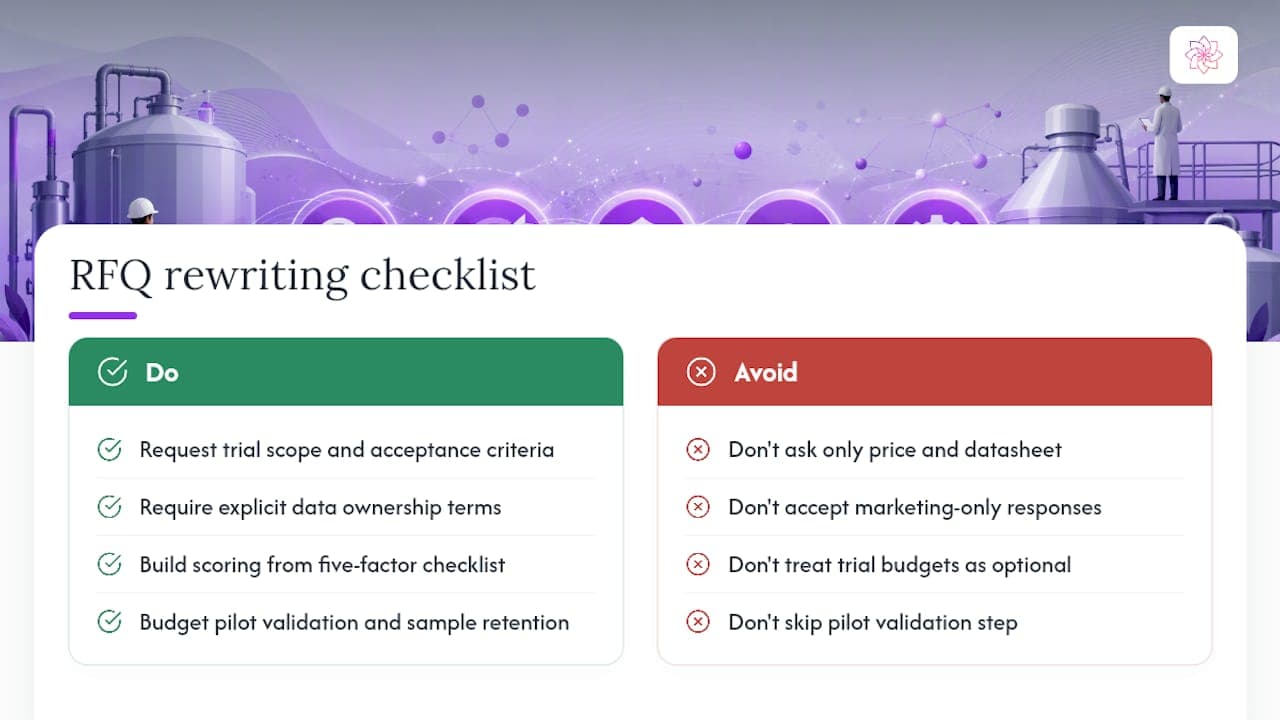 RFQ rewriting checklist

Do

Request trial scope and acceptance criteria

Require explicit data ownership terms

Build scoring from five-factor checklist

Budget pilot validation and sample retention

Avoid

Don't ask only price and datasheet

Don't accept marketing-only responses

Don't treat trial budgets as optional

Don't skip pilot validation step